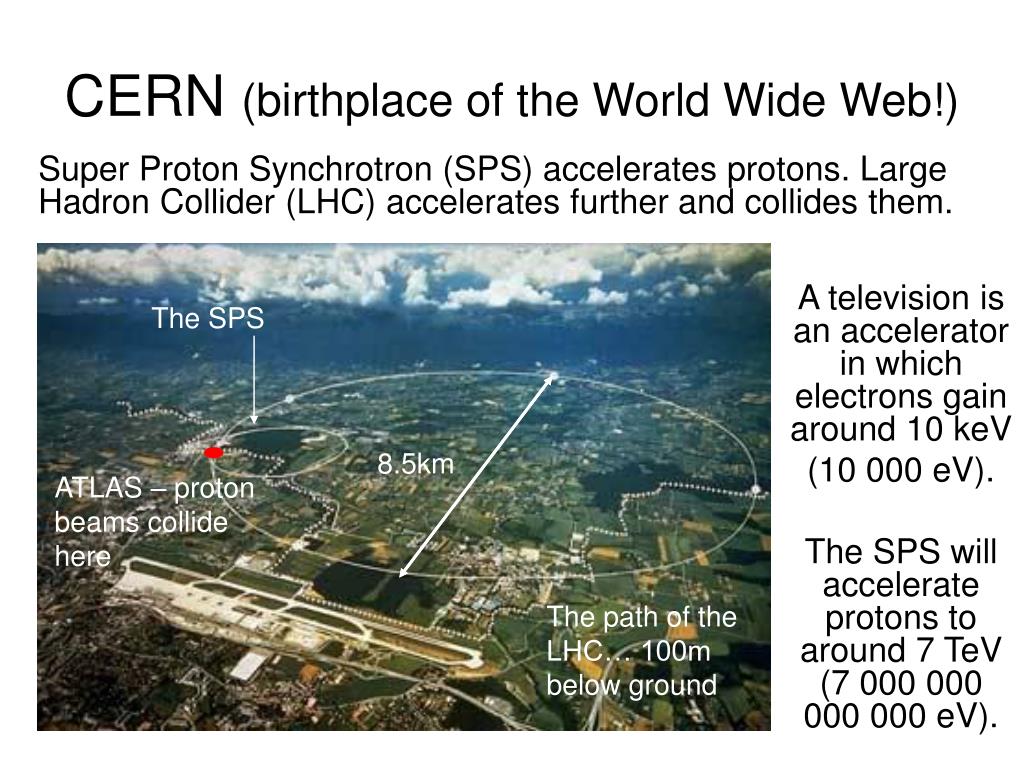 CERN (birthplace of the World Wide Web!)

Super Proton Synchrotron (SPS) accelerates protons. Large Hadron Collider (LHC) accelerates further and collides them.

The SPS

8.5km

ATLAS – proton beams collide here

The path of the LHC… 100m below ground

A television is an accelerator in which electrons gain around 10 keV (10 000 eV).

The SPS will accelerate protons to around 7 TeV (7 000 000 000 000 eV).